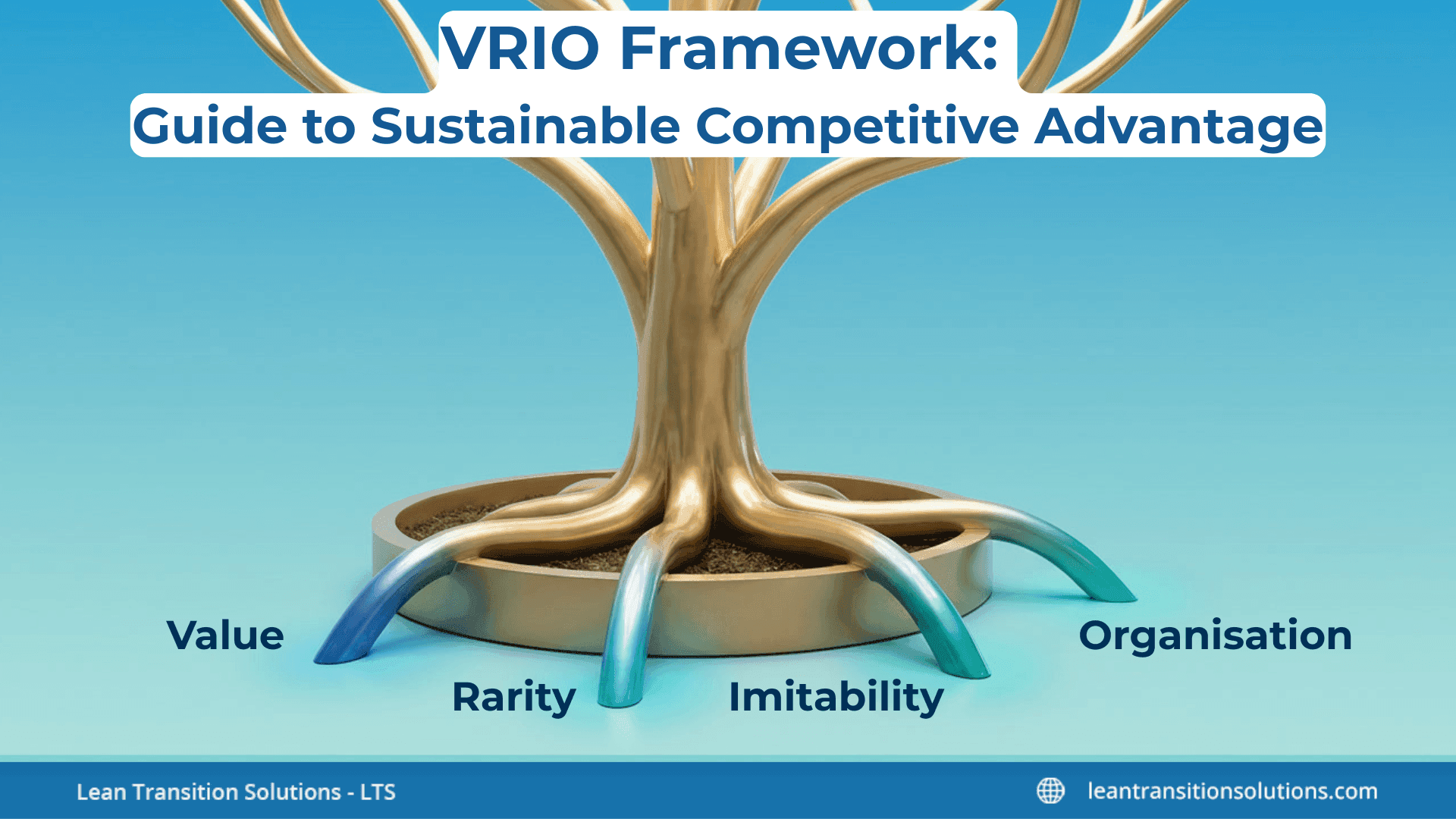 VRIO Framework:
Guide to Sustainable Competitive Advantage

Value
Rarity
Imitability
Organisation

Lean Transition Solutions - LTS
leantransitionsolutions.com